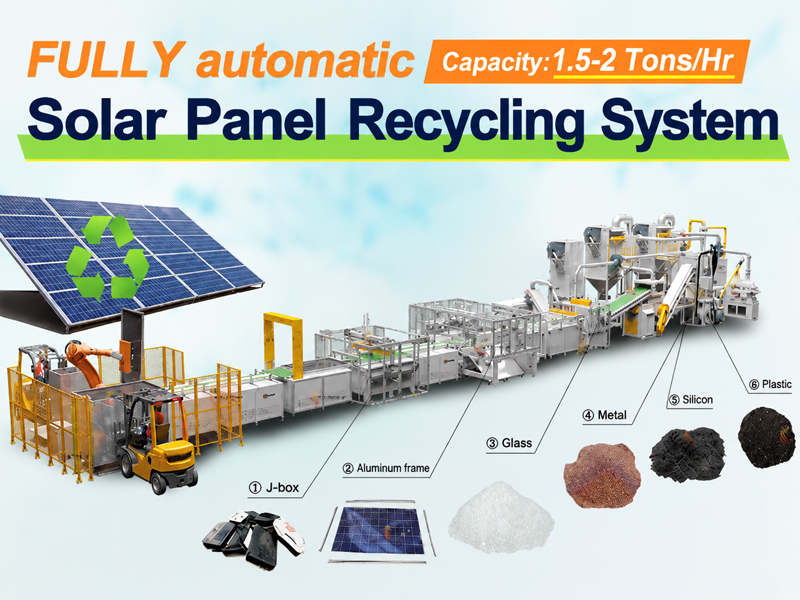 FULLY automatic Capacity: 1.5-2 Tons/Hr

Solar Panel Recycling System

① J-box

② Aluminum frame

③ Glass

④ Metal

⑤ Silicon

⑥ Plastic